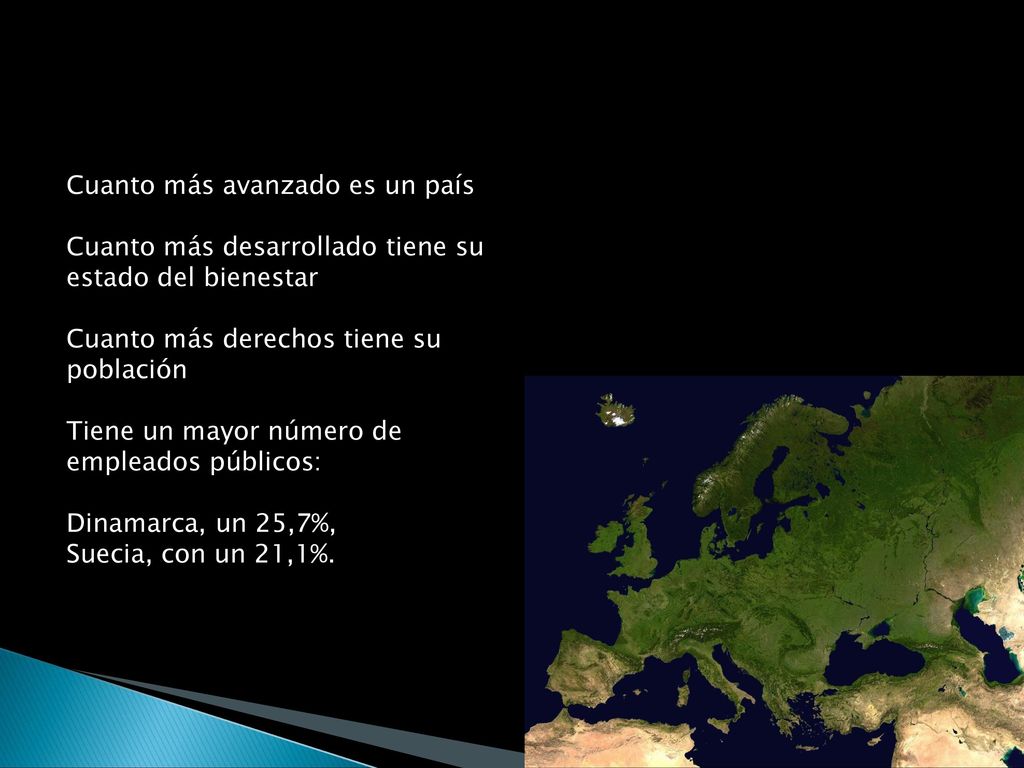 Cuanto más avanzado es un país

Cuanto más desarrollado tiene su estado del bienestar

Cuanto más derechos tiene su población

Tiene un mayor número de empleados públicos:

Dinamarca, un 25,7%,
Suecia, con un 21,1%.